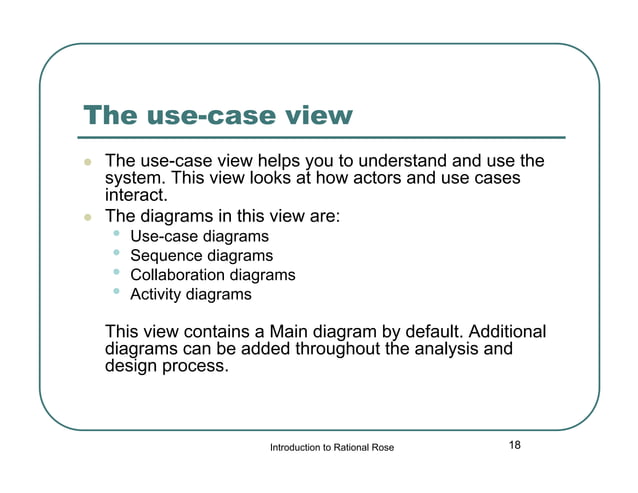 The use-case view

- The use-case view helps you to understand and use the system. This view looks at how actors and use cases interact.
- The diagrams in this view are:
  - Use-case diagrams
  - Sequence diagrams
  - Collaboration diagrams
  - Activity diagrams

This view contains a Main diagram by default. Additional diagrams can be added throughout the analysis and design process.

Introduction to Rational Rose

18